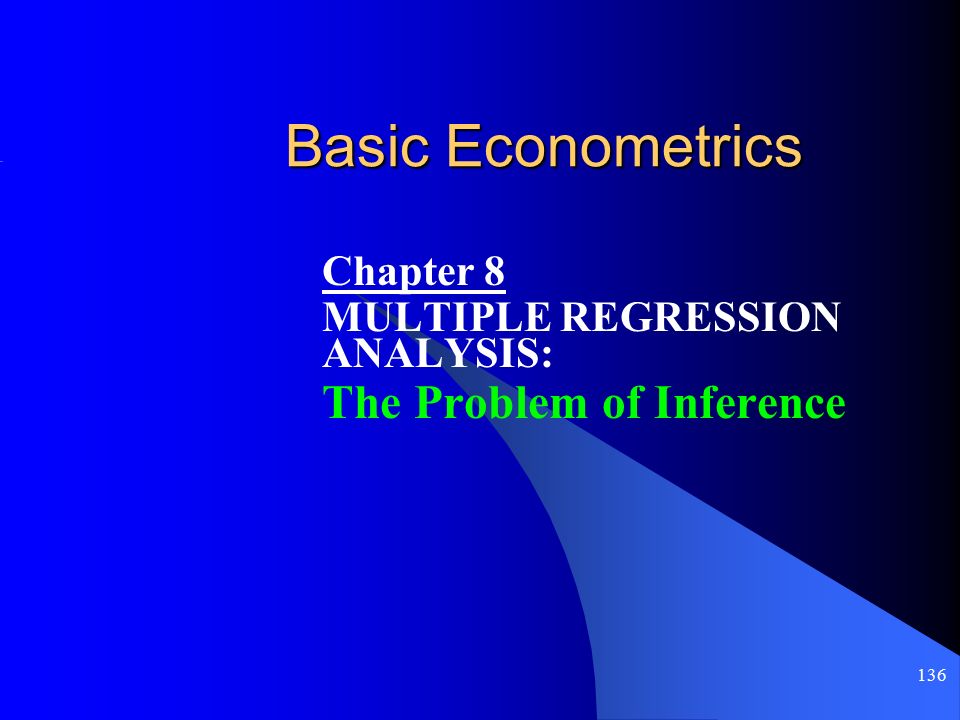 Basic Econometrics

Chapter 8
MULTIPLE REGRESSION ANALYSIS:
The Problem of Inference

136